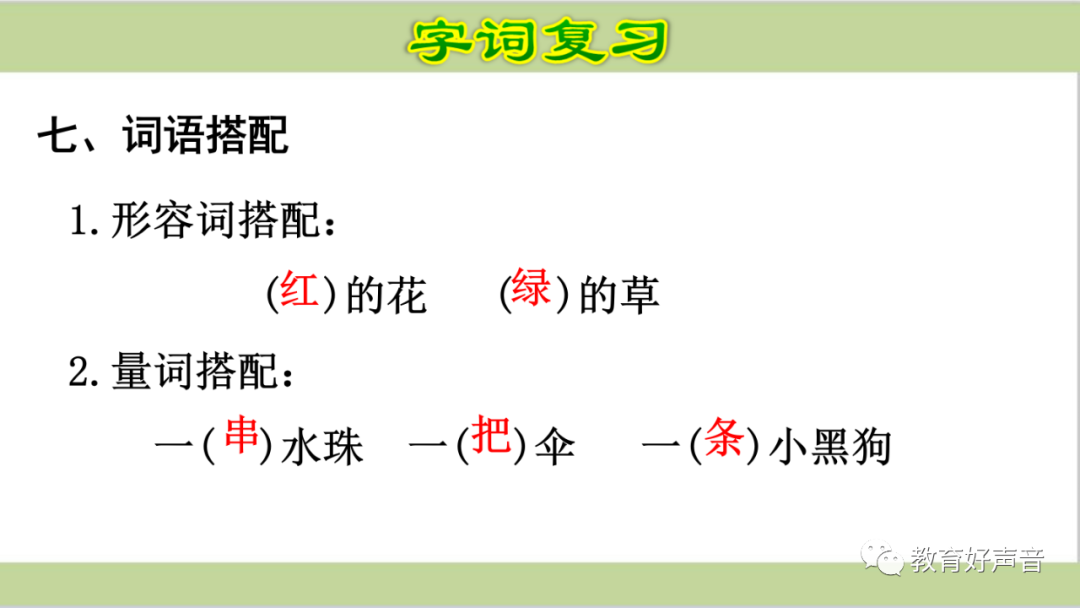 字词复习

七、词语搭配

1.形容词搭配：

(红)的花　(绿)的草

2.量词搭配：

一(串)水珠　一(把)伞　一(条)小黑狗

教育好声音